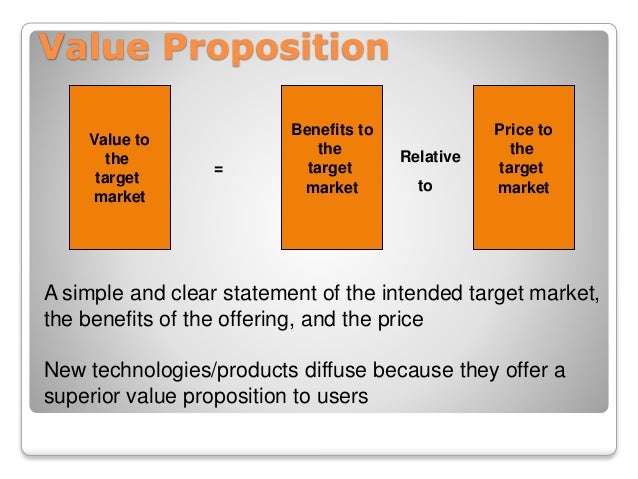 Value Proposition

Value to the target market

=

Benefits to the target market

Relative to

Price to the target market

A simple and clear statement of the intended target market, the benefits of the offering, and the price

New technologies/products diffuse because they offer a superior value proposition to users